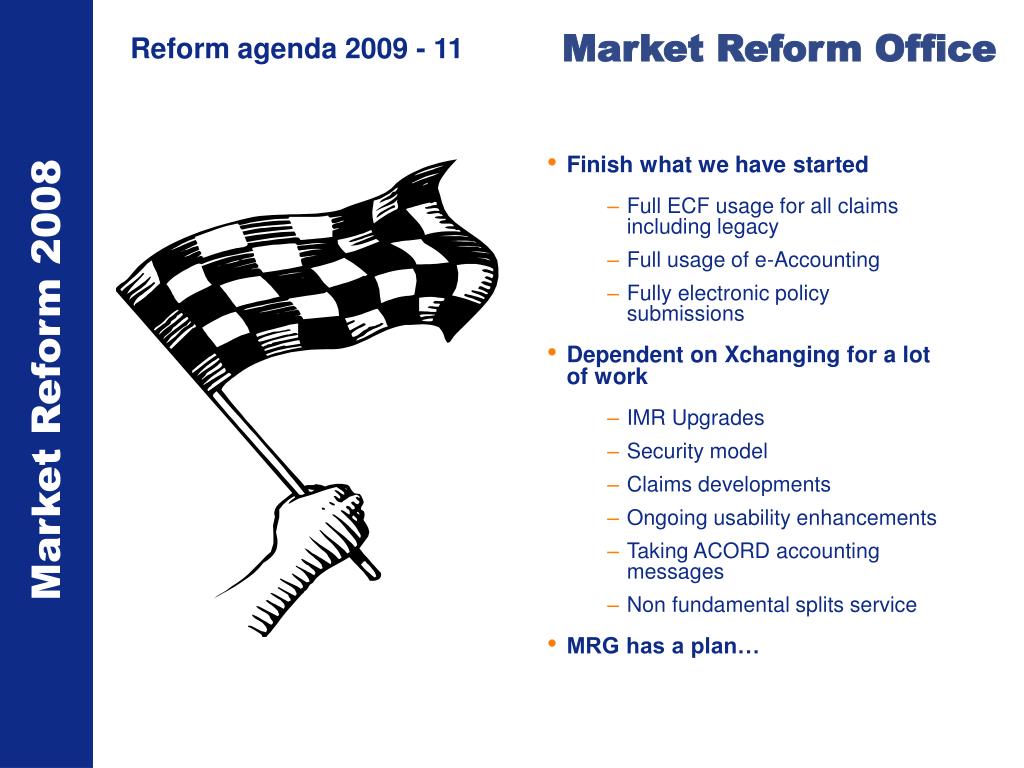 Market Reform 2008

Reform agenda 2009 - 11

Market Reform Office

• Finish what we have started
– Full ECF usage for all claims including legacy
– Full usage of e-Accounting
– Fully electronic policy submissions

• Dependent on Xchanging for a lot of work
– IMR Upgrades
– Security model
– Claims developments
– Ongoing usability enhancements
– Taking ACORD accounting messages
– Non fundamental splits service

• MRG has a plan…